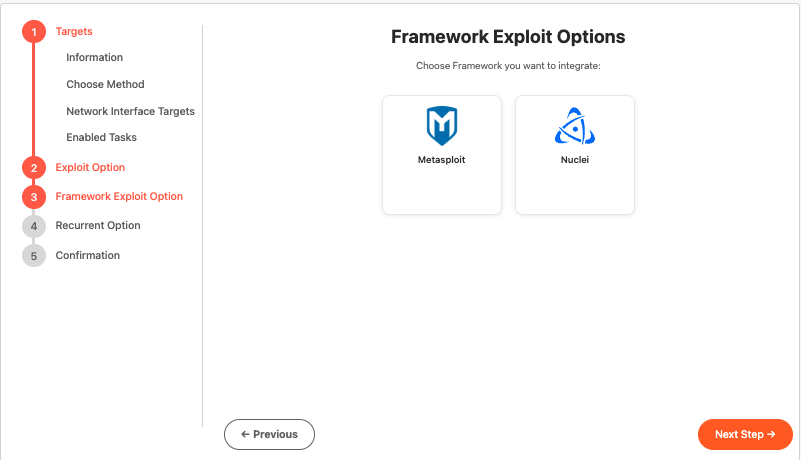 1 Targets
Information
Choose Method
Network Interface Targets
Enabled Tasks
2 Exploit Option
3 Framework Exploit Option
4 Recurrent Option
5 Confirmation

Framework Exploit Options

Choose Framework you want to integrate:

Metasploit

Nuclei

← Previous

Next Step →